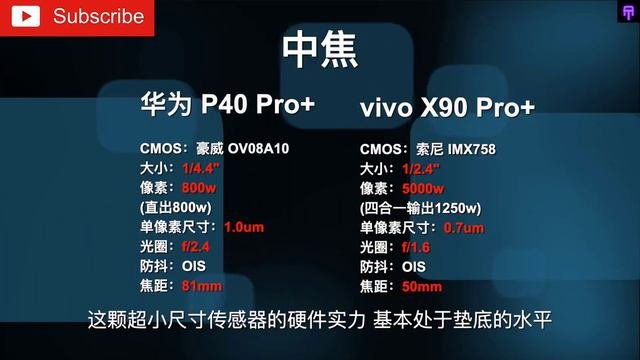 Subscribe

中焦

华为 P40 Pro+

CMOS：豪威 OV08A10
大小：1/4.4"
像素：800w
(直出800w)
单像素尺寸：1.0um
光圈：f/2.4
防抖：OIS
焦距：81mm

vivo X90 Pro+

CMOS：索尼 IMX758
大小：1/2.4"
像素：5000w
(四合一输出1250w)
单像素尺寸：0.7um
光圈：f/1.6
防抖：OIS
焦距：50mm

这颗超小尺寸传感器的硬件实力 基本处于垫底的水平